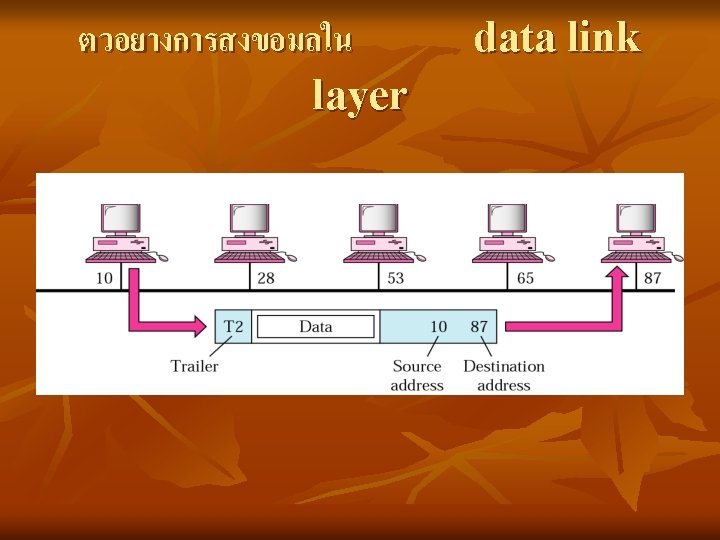 ตวอยางการสงขอมลใน data link layer

10
28
53
65
87

T2
Data
10
87

Trailer
Source address
Destination address